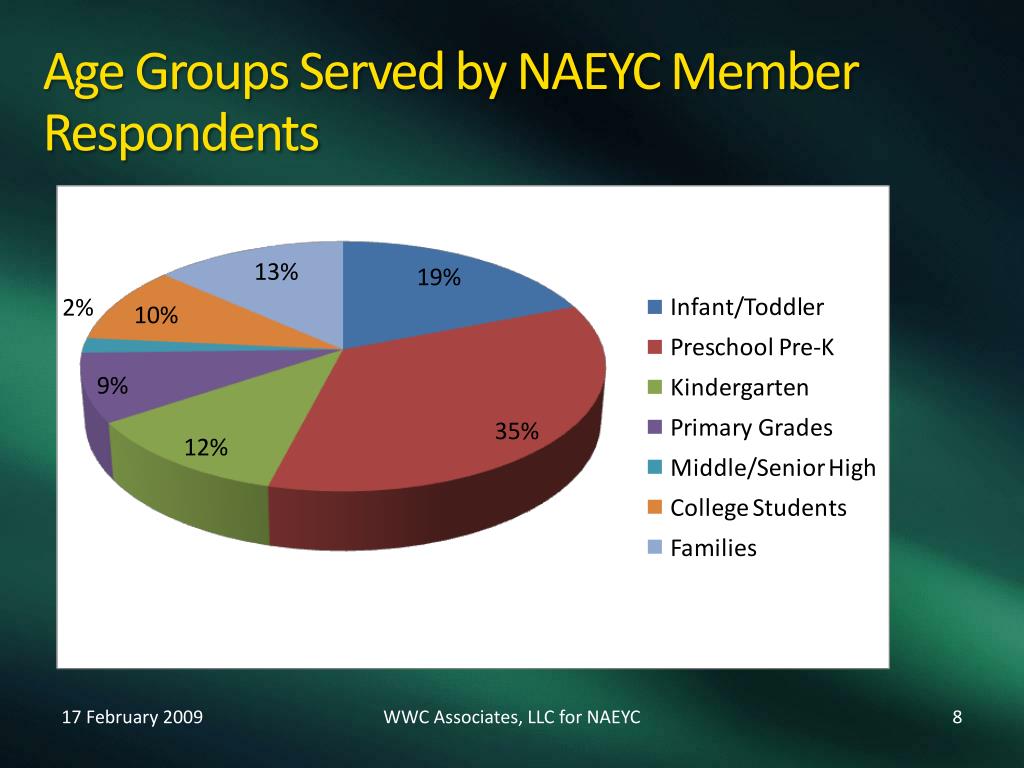 Age Groups Served by NAEYC Member Respondents

13%
19%
2%
10%
9%
12%
35%

Infant/Toddler
Preschool Pre-K
Kindergarten
Primary Grades
Middle/Senior High
College Students
Families

17 February 2009
WWC Associates, LLC for NAEYC
8